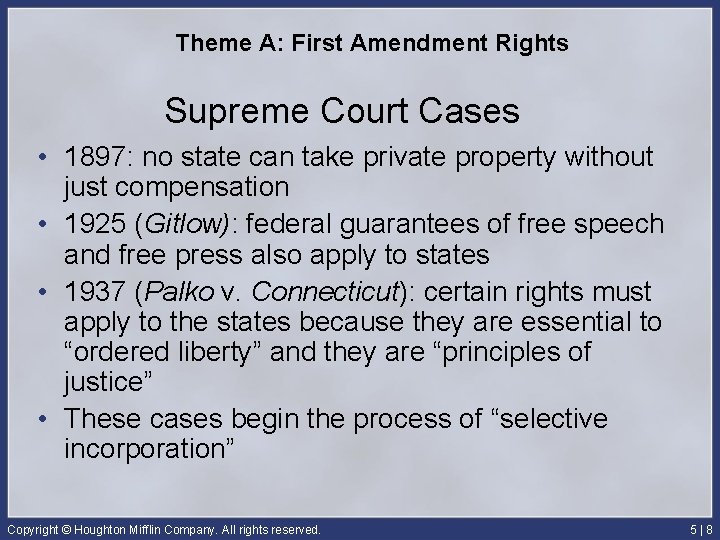 Theme A: First Amendment Rights

Supreme Court Cases

• 1897: no state can take private property without just compensation
• 1925 (Gitlow): federal guarantees of free speech and free press also apply to states
• 1937 (Palko v. Connecticut): certain rights must apply to the states because they are essential to “ordered liberty” and they are “principles of justice”
• These cases begin the process of “selective incorporation”

Copyright © Houghton Mifflin Company. All rights reserved.

5 | 8